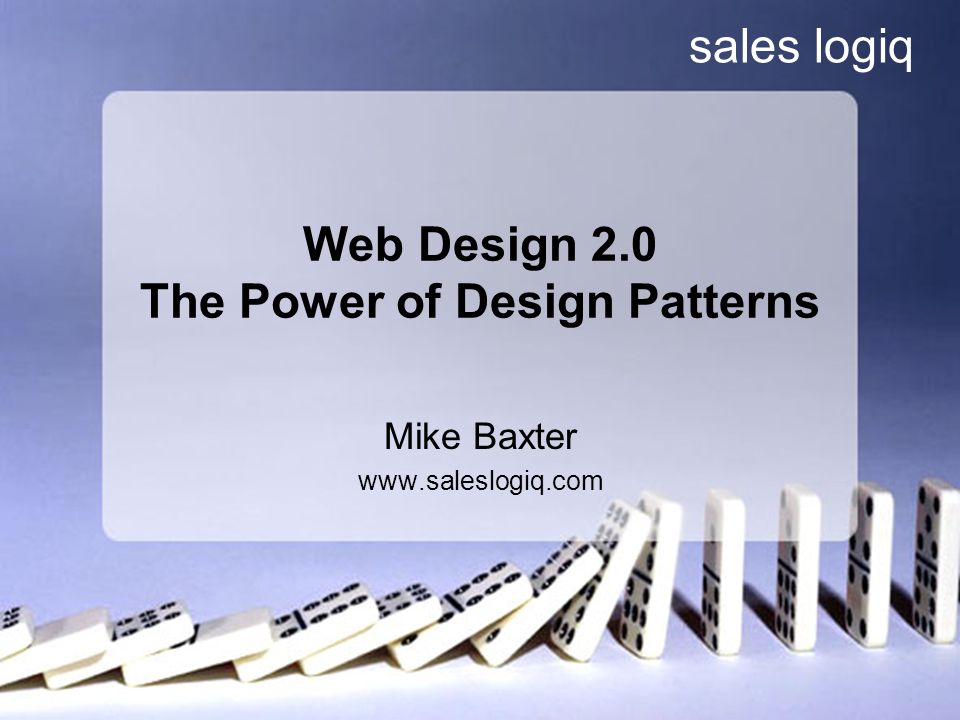 sales logiq

Web Design 2.0
The Power of Design Patterns

Mike Baxter
www.saleslogiq.com